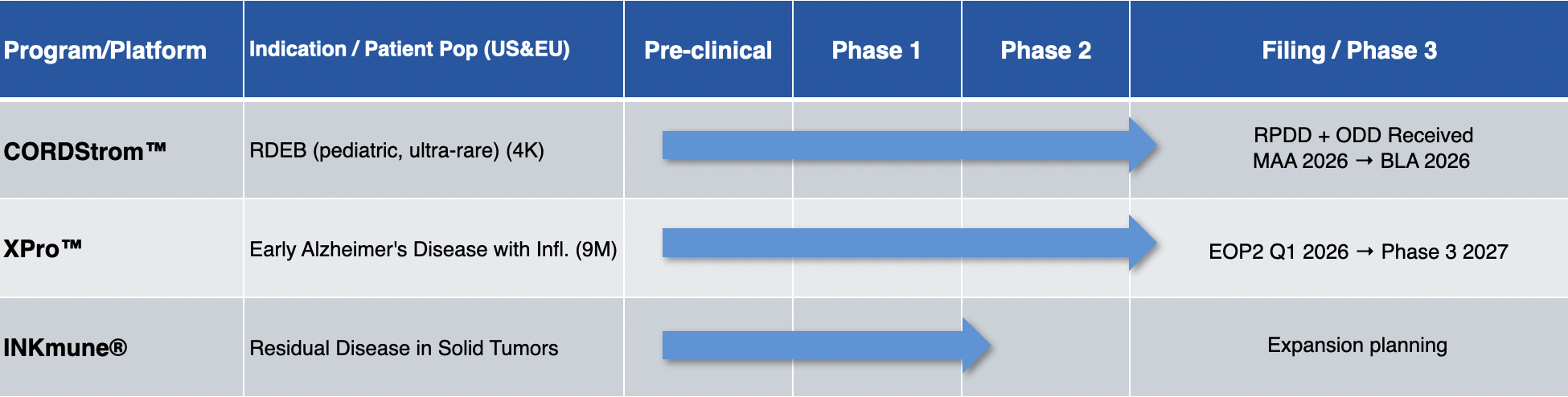 | Program/Platform | Indication / Patient Pop (US&EU) | Pre-clinical | Phase 1 | Phase 2 | Filing / Phase 3 |
|---|---|---|---|---|---|
| CORDStrom™ | RDEB (pediatric, ultra-rare) (4K) | | | | RPDD + ODD Received MAA 2026 → BLA 2026 |
| XPro™ | Early Alzheimer's Disease with Infl. (9M) | | | | EOP2 Q1 2026 → Phase 3 2027 |
| INKmune® | Residual Disease in Solid Tumors | | | | Expansion planning |